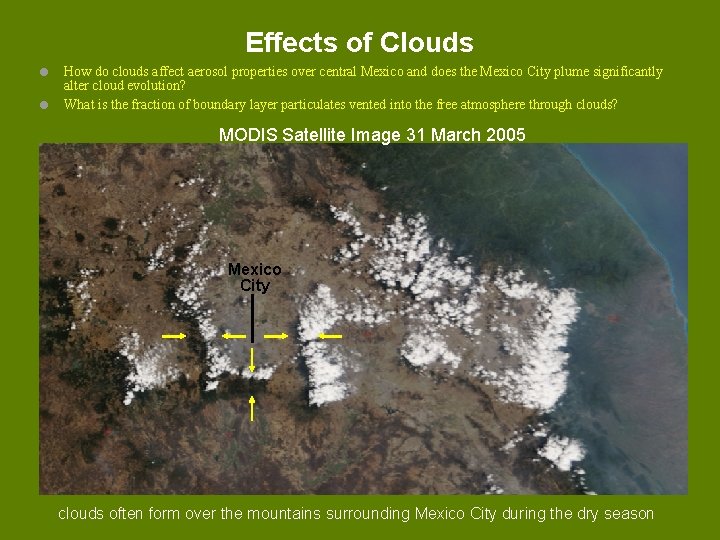 Effects of Clouds

How do clouds affect aerosol properties over central Mexico and does the Mexico City plume significantly alter cloud evolution?

What is the fraction of boundary layer particulates vented into the free atmosphere through clouds?

MODIS Satellite Image 31 March 2005

Mexico City

clouds often form over the mountains surrounding Mexico City during the dry season